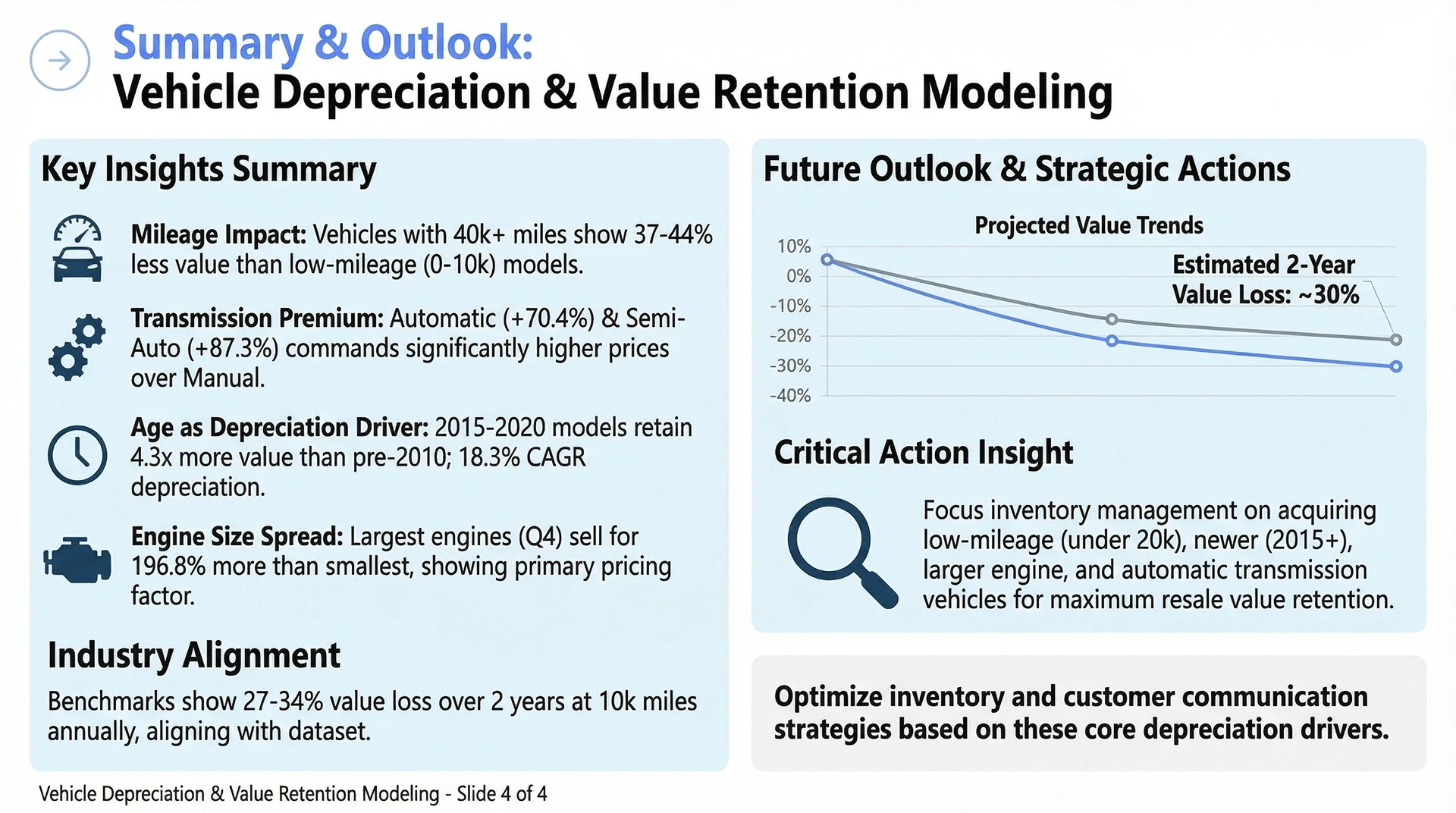 Summary & Outlook:
Vehicle Depreciation & Value Retention Modeling

Key Insights Summary

Mileage Impact: Vehicles with 40k+ miles show 37-44% less value than low-mileage (0-10k) models.

Transmission Premium: Automatic (+70.4%) & Semi-Auto (+87.3%) commands significantly higher prices over Manual.

Age as Depreciation Driver: 2015-2020 models retain 4.3x more value than pre-2010; 18.3% CAGR depreciation.

Engine Size Spread: Largest engines (Q4) sell for 196.8% more than smallest, showing primary pricing factor.

Industry Alignment

Benchmarks show 27-34% value loss over 2 years at 10k miles annually, aligning with dataset.

Future Outlook & Strategic Actions

Projected Value Trends

10%
0%
-10%
-20%
-30%
-40%

Estimated 2-Year Value Loss: ~30%

Critical Action Insight

Focus inventory management on acquiring low-mileage (under 20k), newer (2015+), larger engine, and automatic transmission vehicles for maximum resale value retention.

Optimize inventory and customer communication strategies based on these core depreciation drivers.

Vehicle Depreciation & Value Retention Modeling - Slide 4 of 4